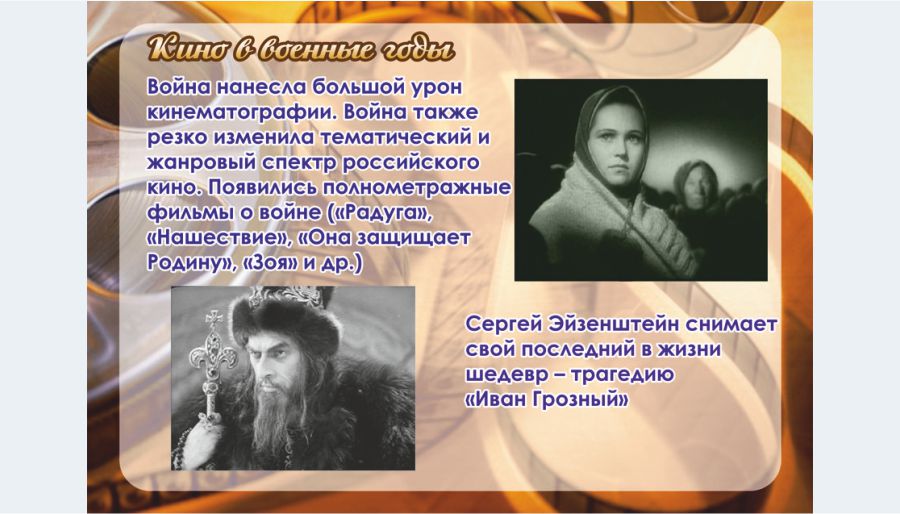 Кино в военные годы

Война нанесла большой урон кинематографии. Война также резко изменила тематический и жанровый спектр российского кино. Появились полнометражные фильмы о войне («Радуга», «Нашествие», «Она защищает Родину», «Зоя» и др.)

Сергей Эйзенштейн снимает свой последний в жизни шедевр – трагедию «Иван Грозный»